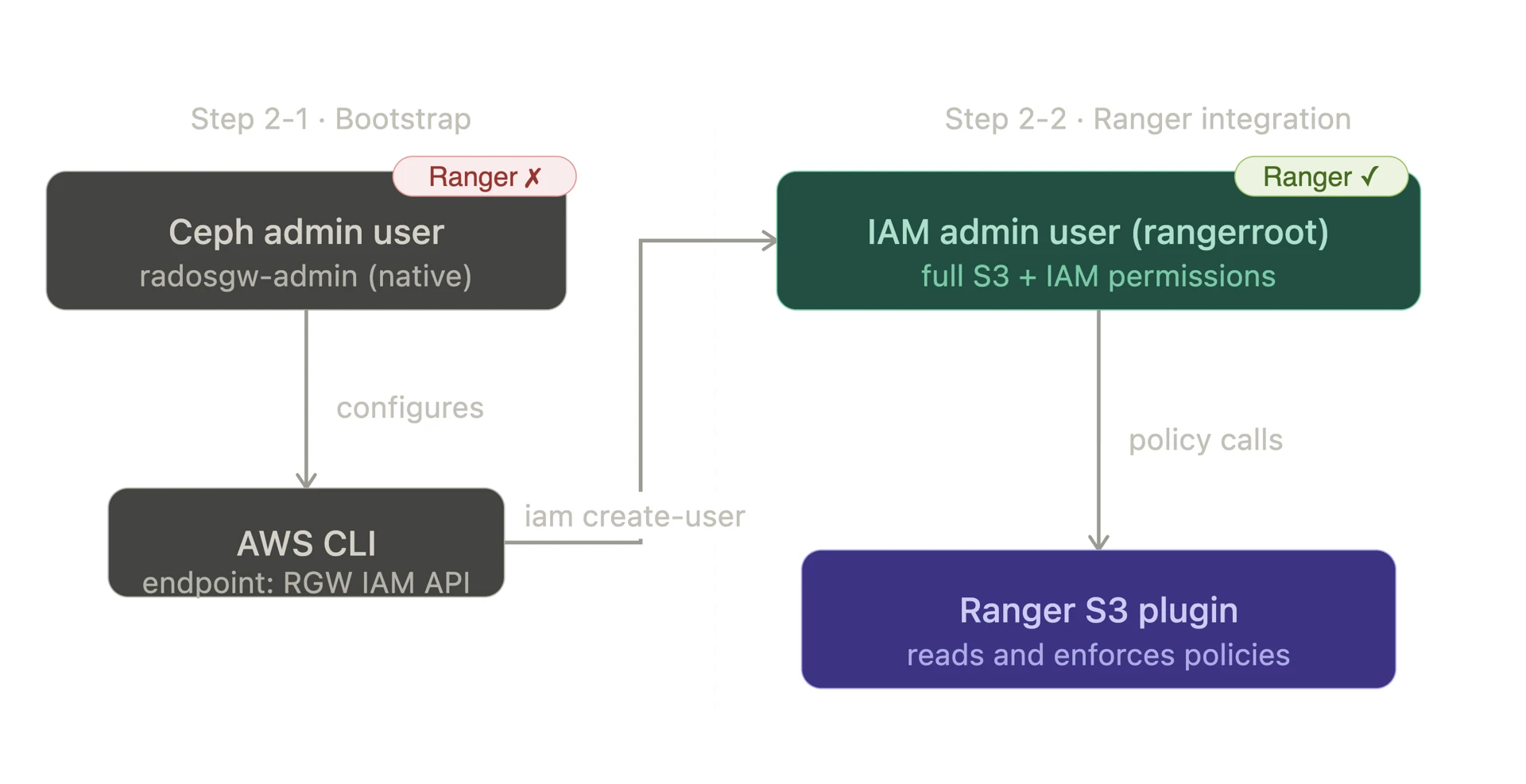 Step 2-1 · Bootstrap

Ranger ✗

Ceph admin user
radosgw-admin (native)

configures

AWS CLI
endpoint: RGW IAM API

iam create-user

Step 2-2 · Ranger integration

Ranger ✓

IAM admin user (rangerroot)
full S3 + IAM permissions

policy calls

Ranger S3 plugin
reads and enforces policies